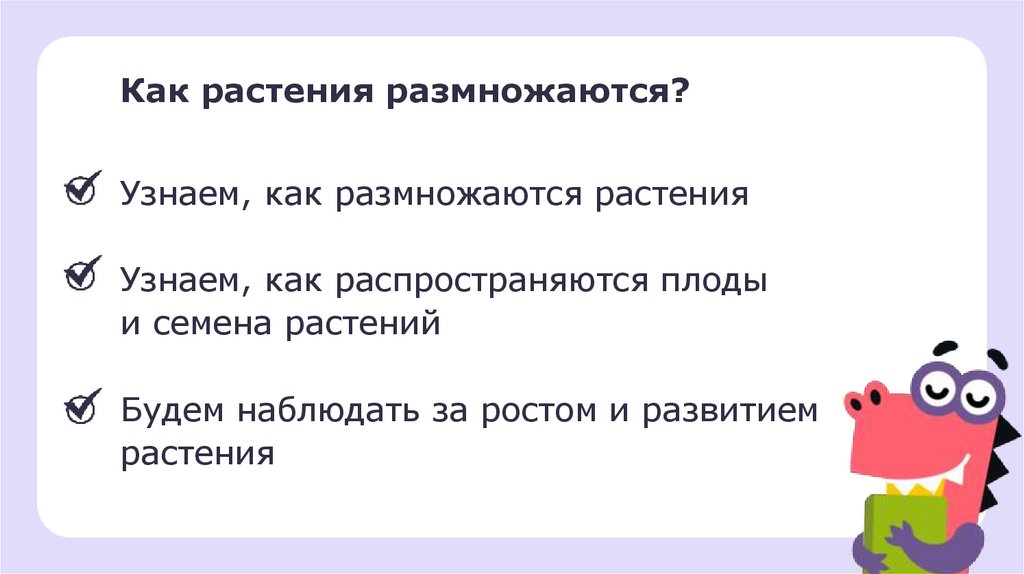 Как растения размножаются?

Узнаем, как размножаются растения

Узнаем, как распространяются плоды и семена растений

Будем наблюдать за ростом и развитием растения